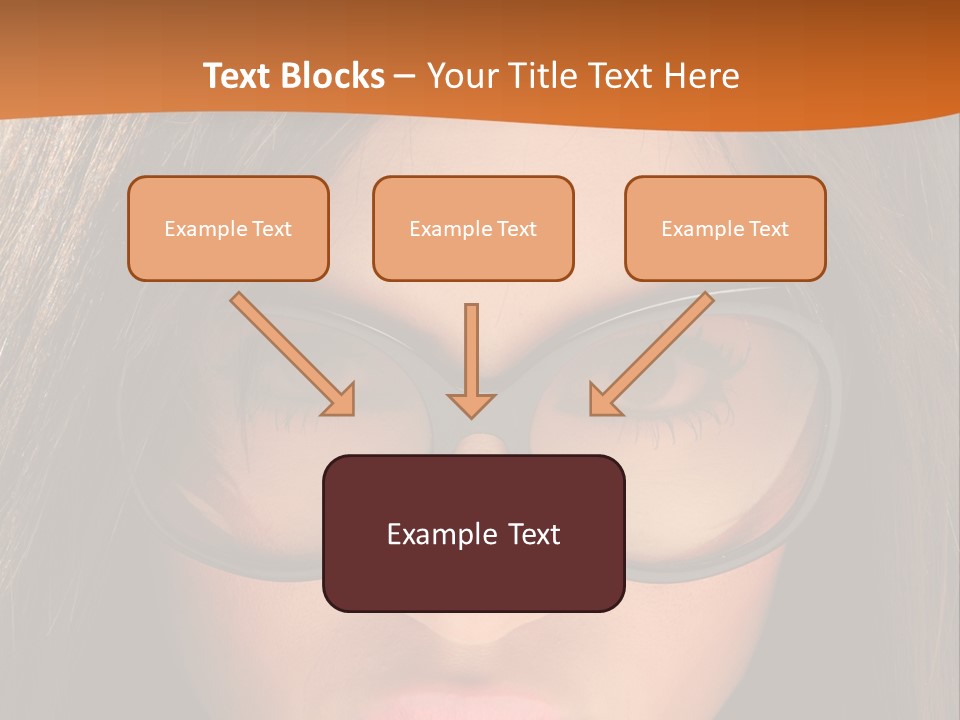 Text Blocks – Your Title Text Here

Example Text

Example Text

Example Text

Example Text